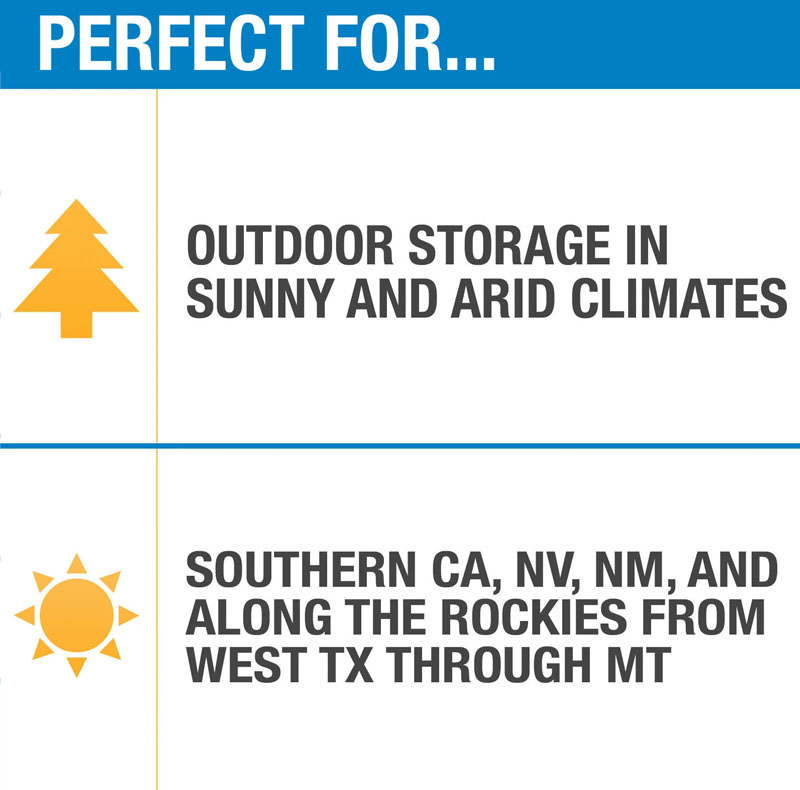 PERFECT FOR...

OUTDOOR STORAGE IN SUNNY AND ARID CLIMATES

SOUTHERN CA, NV, NM, AND ALONG THE ROCKIES FROM WEST TX THROUGH MT